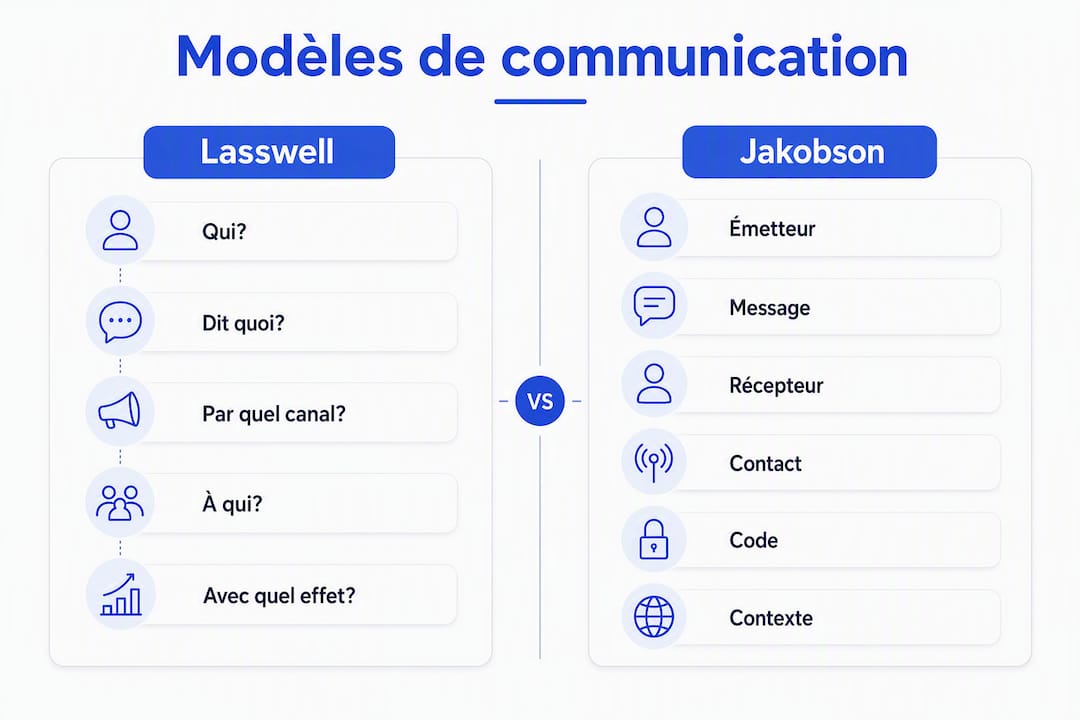 Modèles de communication

Lasswell

Qui?

Dit quoi?

Par quel canal?

À qui?

Avec quel effet?

VS

Jakobson

Émetteur

Message

Récepteur

Contact

Code

Contexte